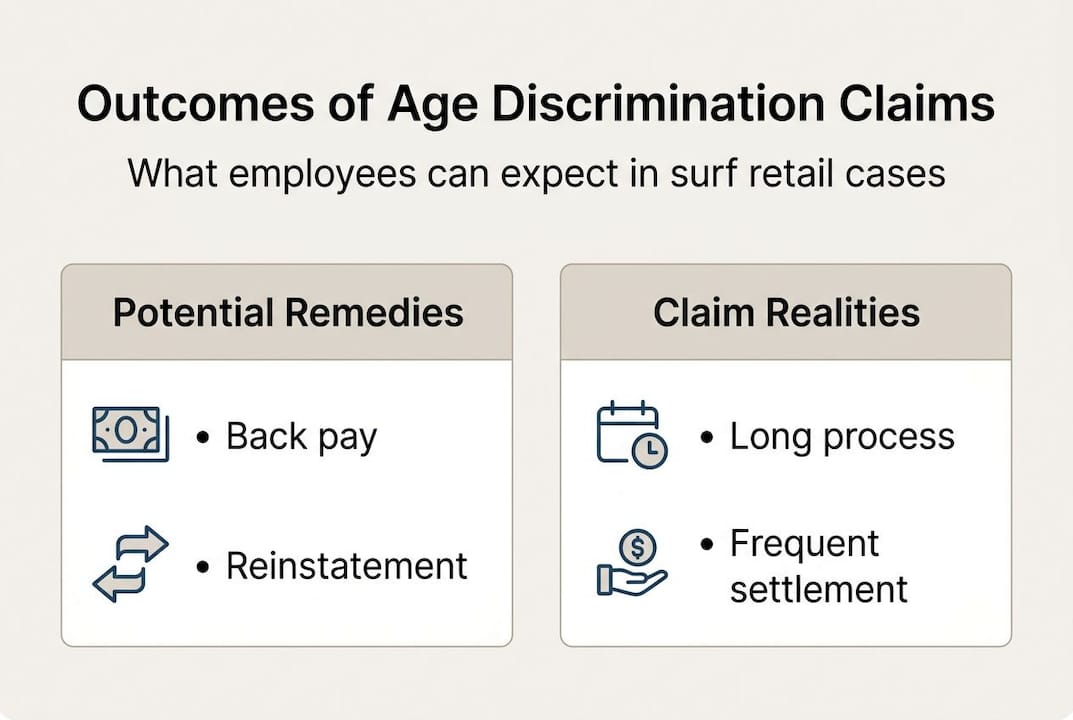 Outcomes of Age Discrimination Claims

What employees can expect in surf retail cases

Potential Remedies

• Back pay

• Reinstatement

Claim Realities

• Long process

• Frequent settlement